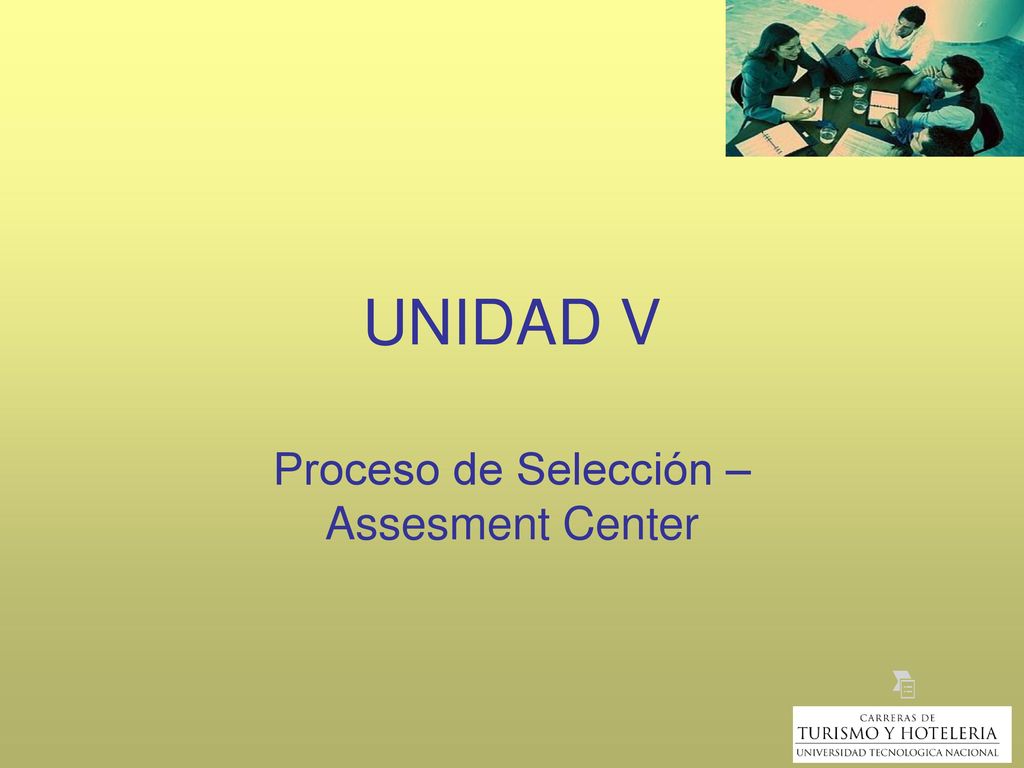 UNIDAD V

Proceso de Selección – Assesment Center

CARRERAS DE
TURISMO Y HOTELERIA
UNIVERSIDAD TECNOLOGICA NACIONAL